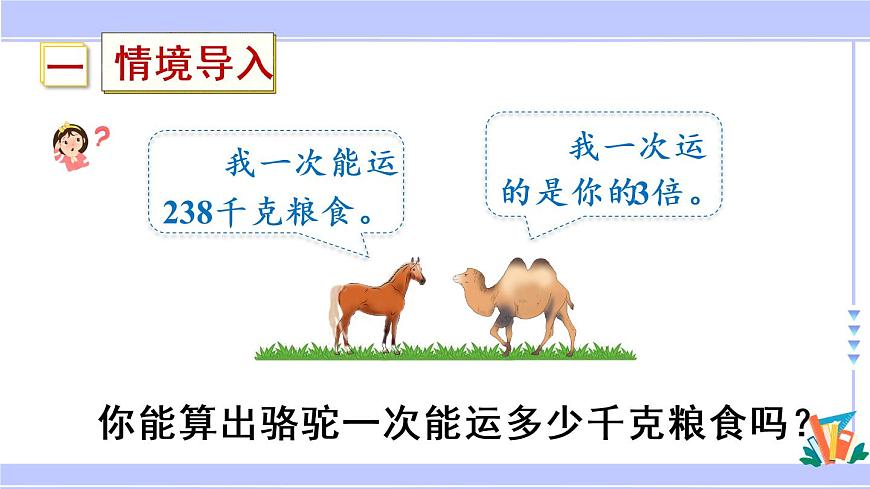 一 情境导入

我一次能运238千克粮食。

我一次运的是你的3倍。

你能算出骆驼一次能运多少千克粮食吗？